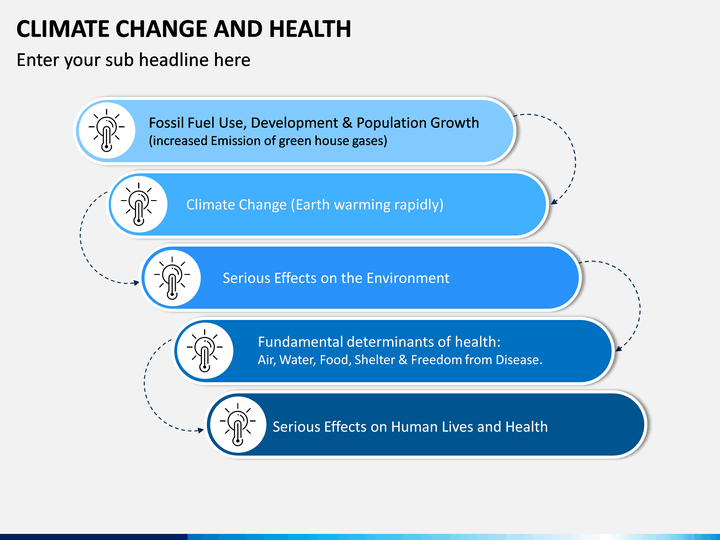 CLIMATE CHANGE AND HEALTH

Enter your sub headline here

Fossil Fuel Use, Development & Population Growth
(increased Emission of green house gases)

Climate Change (Earth warming rapidly)

Serious Effects on the Environment

Fundamental determinants of health:
Air, Water, Food, Shelter & Freedom from Disease.

Serious Effects on Human Lives and Health